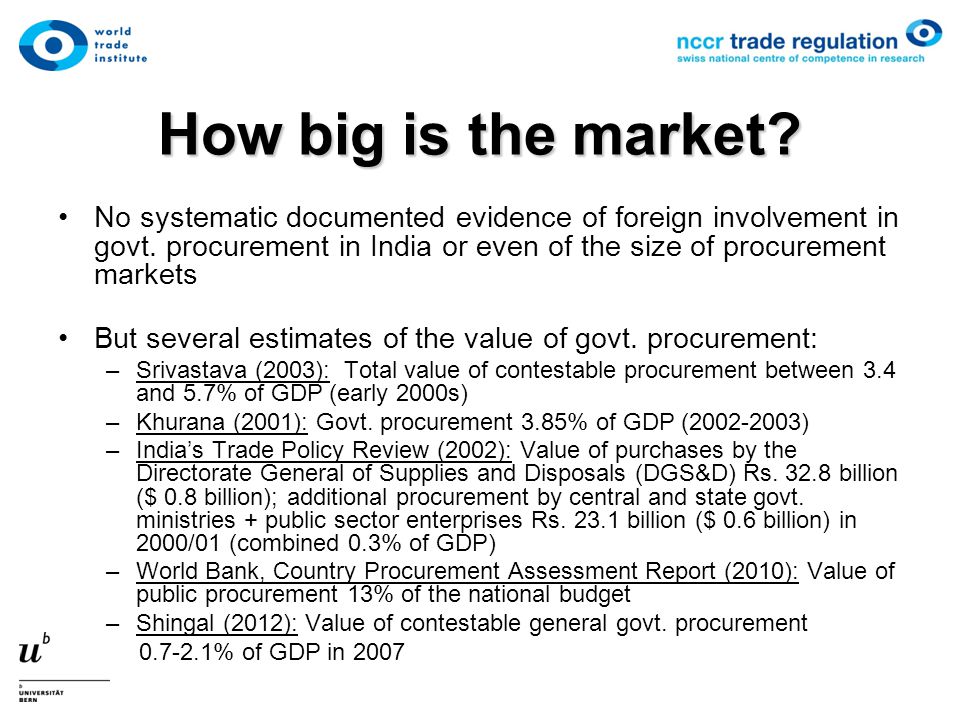 world trade institute

nccr trade regulation
swiss national centre of competence in research

How big is the market?

• No systematic documented evidence of foreign involvement in govt. procurement in India or even of the size of procurement markets

• But several estimates of the value of govt. procurement:
– Srivastava (2003): Total value of contestable procurement between 3.4 and 5.7% of GDP (early 2000s)
– Khurana (2001): Govt. procurement 3.85% of GDP (2002-2003)
– India's Trade Policy Review (2002): Value of purchases by the Directorate General of Supplies and Disposals (DGS&D) Rs. 32.8 billion ($ 0.8 billion); additional procurement by central and state govt. ministries + public sector enterprises Rs. 23.1 billion ($ 0.6 billion) in 2000/01 (combined 0.3% of GDP)
– World Bank, Country Procurement Assessment Report (2010): Value of public procurement 13% of the national budget
– Shingal (2012): Value of contestable general govt. procurement 0.7-2.1% of GDP in 2007

$u^b$
b
UNIVERSITÄT
BERN